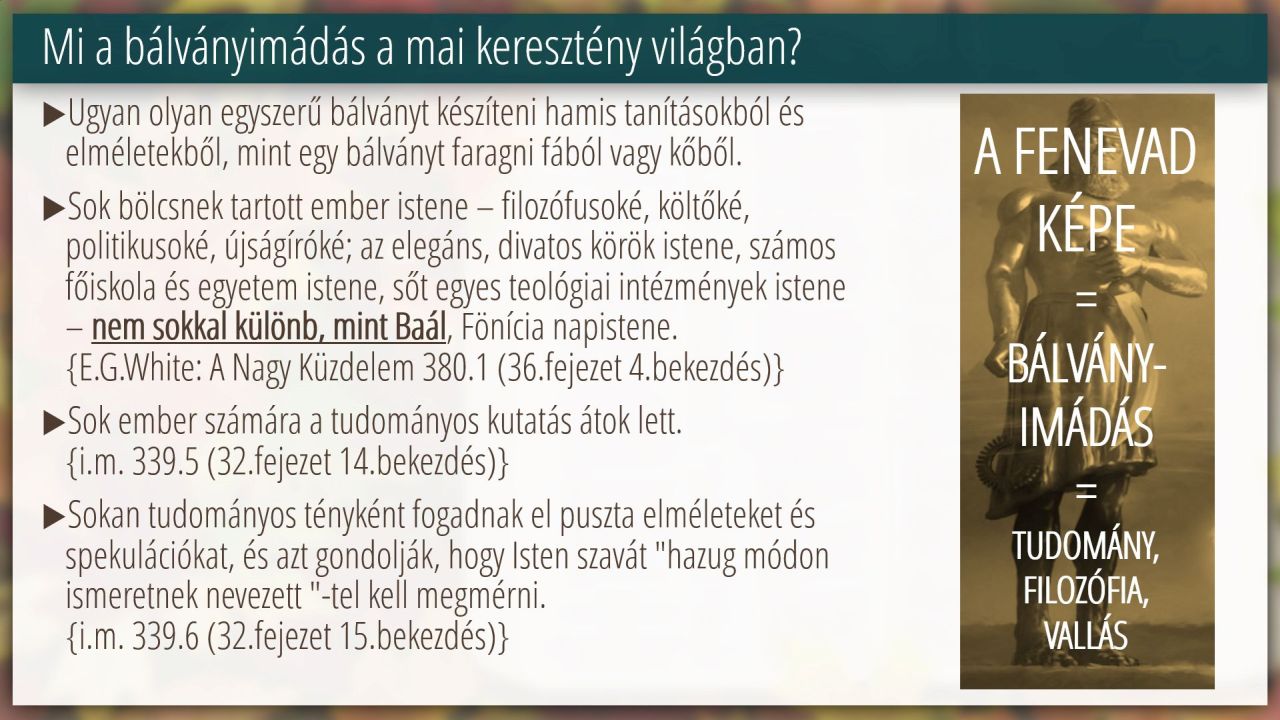 Mi a bálványimádás a mai keresztény világban?

▶Ugyan olyan egyszerű bálványt készíteni hamis tanításokból és elméletekből, mint egy bálványt faragni fából vagy kőből.

▶Sok bölcsnek tartott ember istene – filozófusoké, költőké, politikusoké, újságíróké; az elegáns, divatos körök istene, számos főiskola és egyetem istene, sőt egyes teológiai intézmények istene – nem sokkal különb, mint Baál, Fönícia napistene. {E.G.White: A Nagy Küzdelem 380.1 (36.fejezet 4.bekezdés)}

▶Sok ember számára a tudományos kutatás átok lett. {i.m. 339.5 (32.fejezet 14.bekezdés)}

▶Sokan tudományos tényként fogadnak el puszta elméleteket és spekulációkat, és azt gondolják, hogy Isten szavát "hazug módon ismeretnek nevezett "-tel kell megmérni. {i.m. 339.6 (32.fejezet 15.bekezdés)}

A FENEVAD KÉPE
=
BÁLVÁNY-IMÁDÁS
=
TUDOMÁNY, FILOZÓFIA, VALLÁS